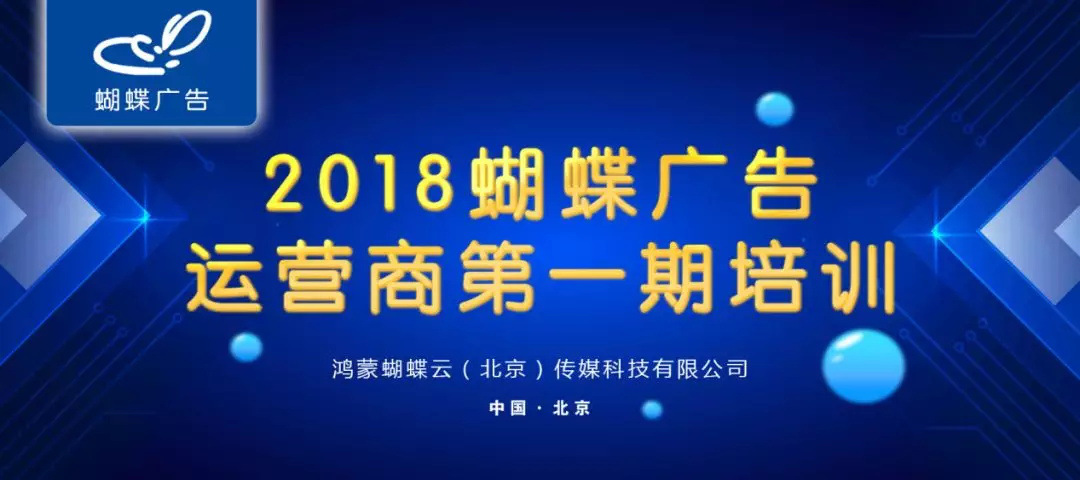 蝴蝶广告

2018蝴蝶广告
运营商第一期培训

鸿蒙蝴蝶云（北京）传媒科技有限公司

中国 · 北京